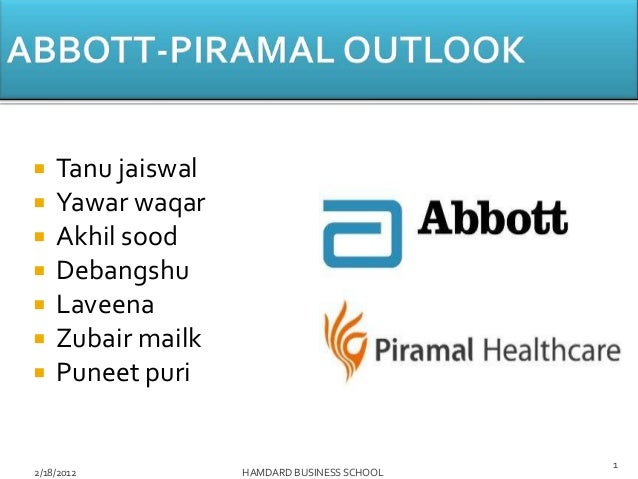 ABBOTT-PIRAMAL OUTLOOK

- Tanu jaiswal
- Yawar waqar
- Akhil sood
- Debangshu
- Laveena
- Zubair mailk
- Puneet puri

Abbott

Piramal Healthcare

2/18/2012 HAMDARD BUSINESS SCHOOL 1